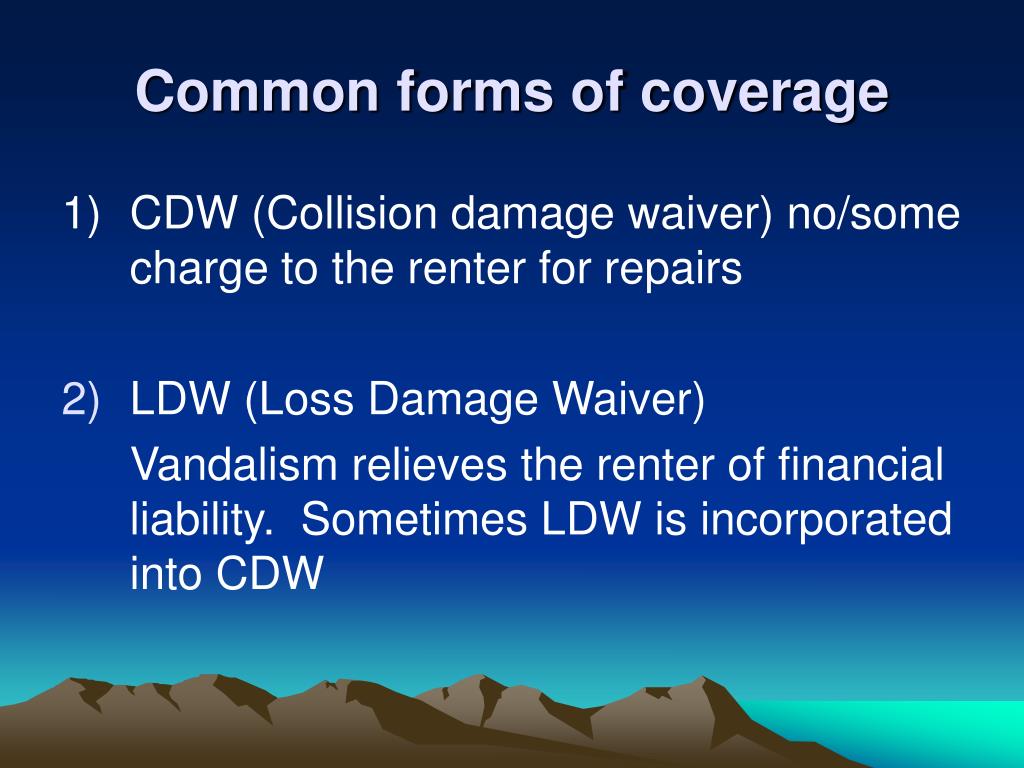 Common forms of coverage

1) CDW (Collision damage waiver) no/some charge to the renter for repairs

2) LDW (Loss Damage Waiver)

Vandalism relieves the renter of financial liability.  Sometimes LDW is incorporated into CDW